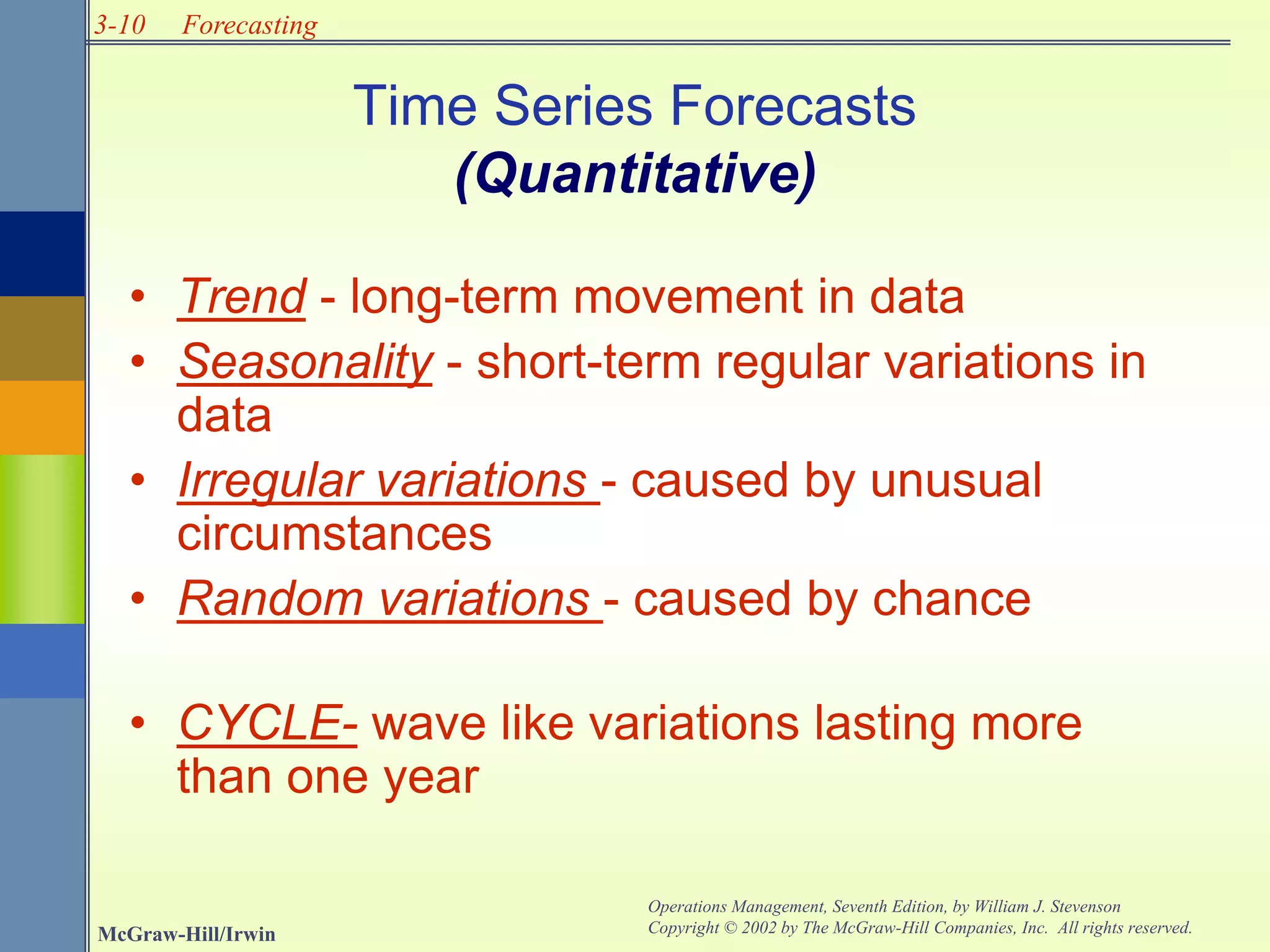 3-10 Forecasting

Time Series Forecasts
(Quantitative)

• Trend - long-term movement in data
• Seasonality - short-term regular variations in data
• Irregular variations - caused by unusual circumstances
• Random variations - caused by chance

• CYCLE- wave like variations lasting more than one year

McGraw-Hill/Irwin

Operations Management, Seventh Edition, by William J. Stevenson
Copyright © 2002 by The McGraw-Hill Companies, Inc. All rights reserved.